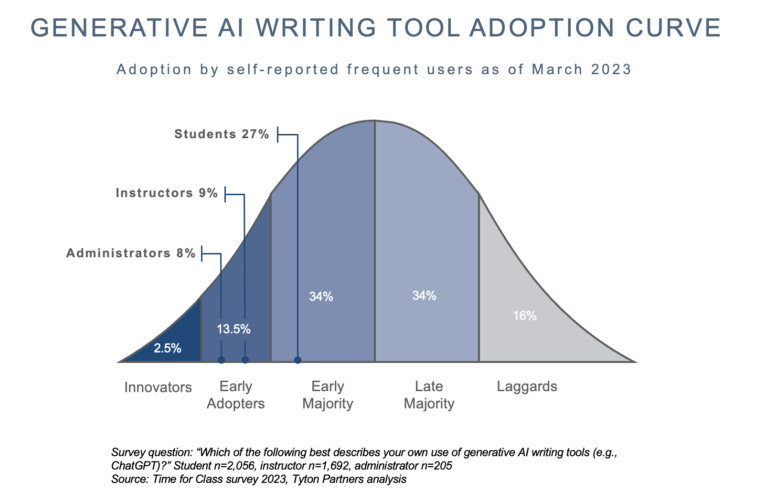 GENERATIVE AI WRITING TOOL ADOPTION CURVE

Adoption by self-reported frequent users as of March 2023

Students 27%

Instructors 9%

Administrators 8%

2.5%

13.5%

34%

34%

16%

Innovators

Early Adopters

Early Majority

Late Majority

Laggards

Survey question: "Which of the following best describes your own use of generative AI writing tools (e.g., ChatGPT)?" Student n=2,056, instructor n=1,692, administrator n=205
Source: Time for Class survey 2023, Tyton Partners analysis